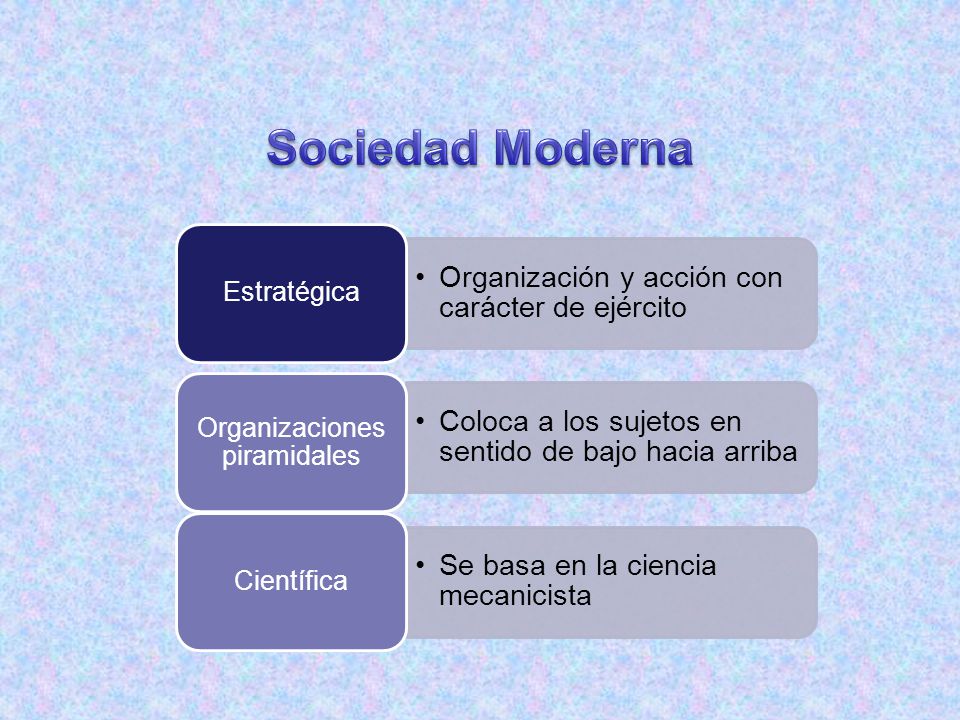 Sociedad Moderna

Estratégica

• Organización y acción con carácter de ejército

Organizaciones piramidales

• Coloca a los sujetos en sentido de bajo hacia arriba

Científica

• Se basa en la ciencia mecanicista